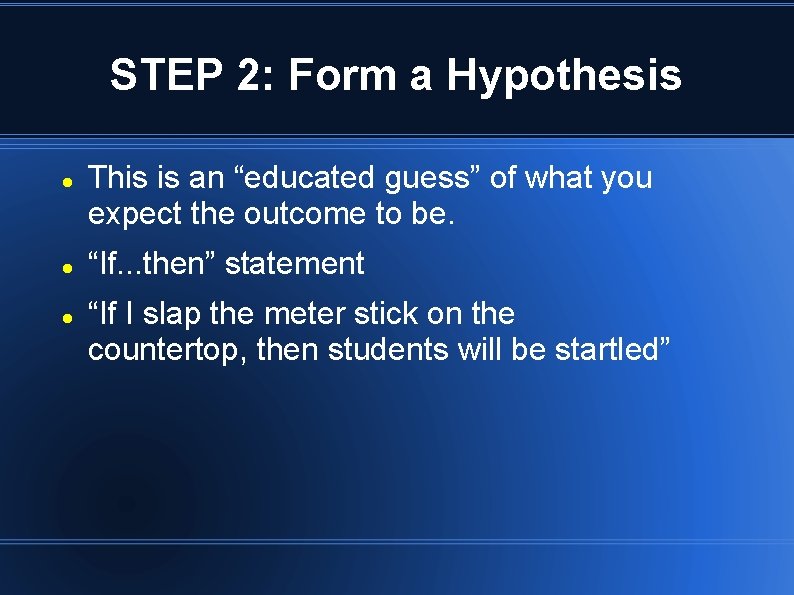 STEP 2: Form a Hypothesis

- This is an “educated guess” of what you expect the outcome to be.
- “If...then” statement
- “If I slap the meter stick on the countertop, then students will be startled”